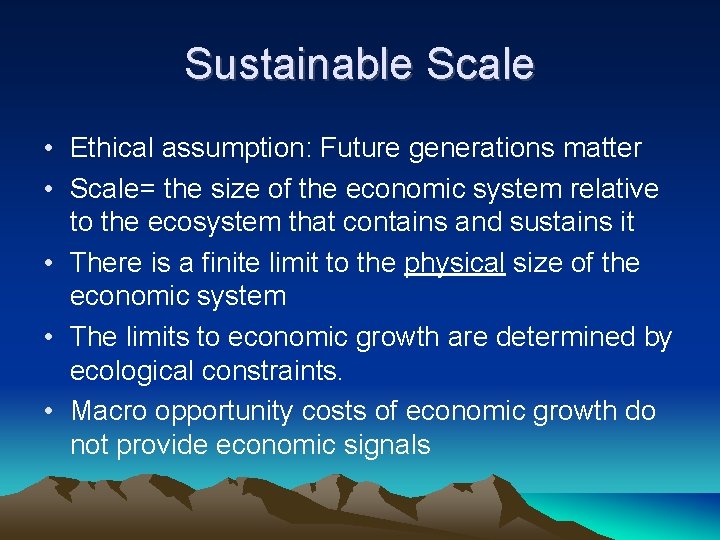 Sustainable Scale

• Ethical assumption: Future generations matter
• Scale= the size of the economic system relative to the ecosystem that contains and sustains it
• There is a finite limit to the physical size of the economic system
• The limits to economic growth are determined by ecological constraints.
• Macro opportunity costs of economic growth do not provide economic signals